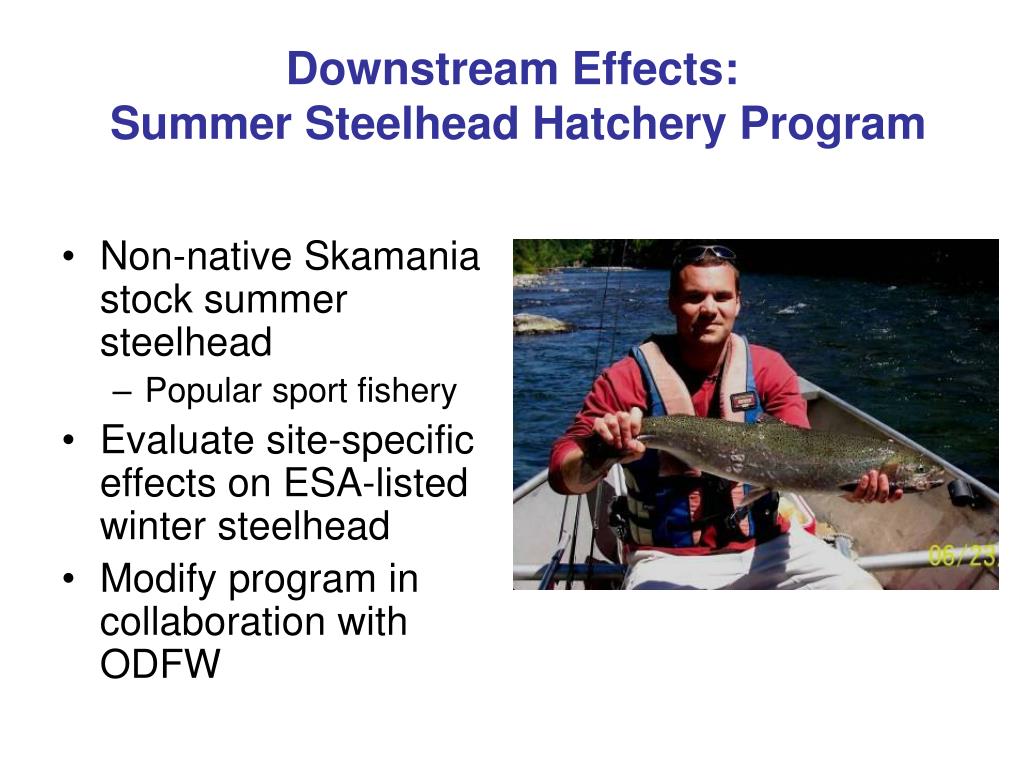 Downstream Effects:
Summer Steelhead Hatchery Program

• Non-native Skamania stock summer steelhead
  – Popular sport fishery
• Evaluate site-specific effects on ESA-listed winter steelhead
• Modify program in collaboration with ODFW

06/23